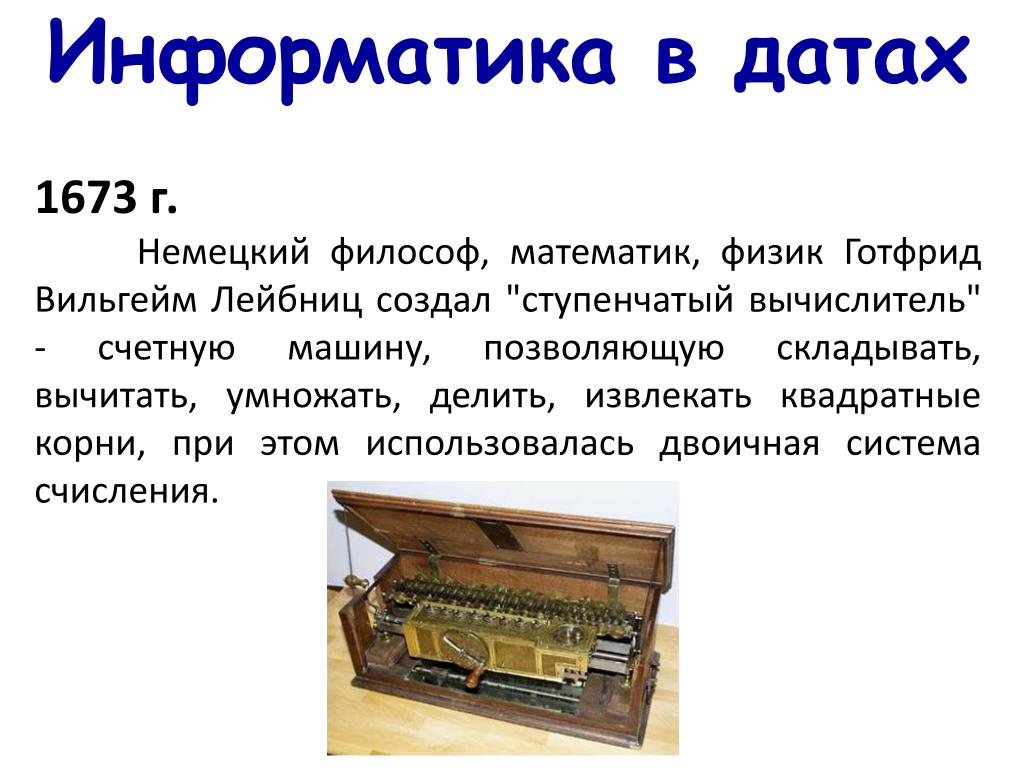 Информатика в датах

1673 г.

Немецкий философ, математик, физик Готфрид Вильгейм Лейбниц создал "ступенчатый вычислитель" - счетную машину, позволяющую складывать, вычитать, умножать, делить, извлекать квадратные корни, при этом использовалась двоичная система счисления.